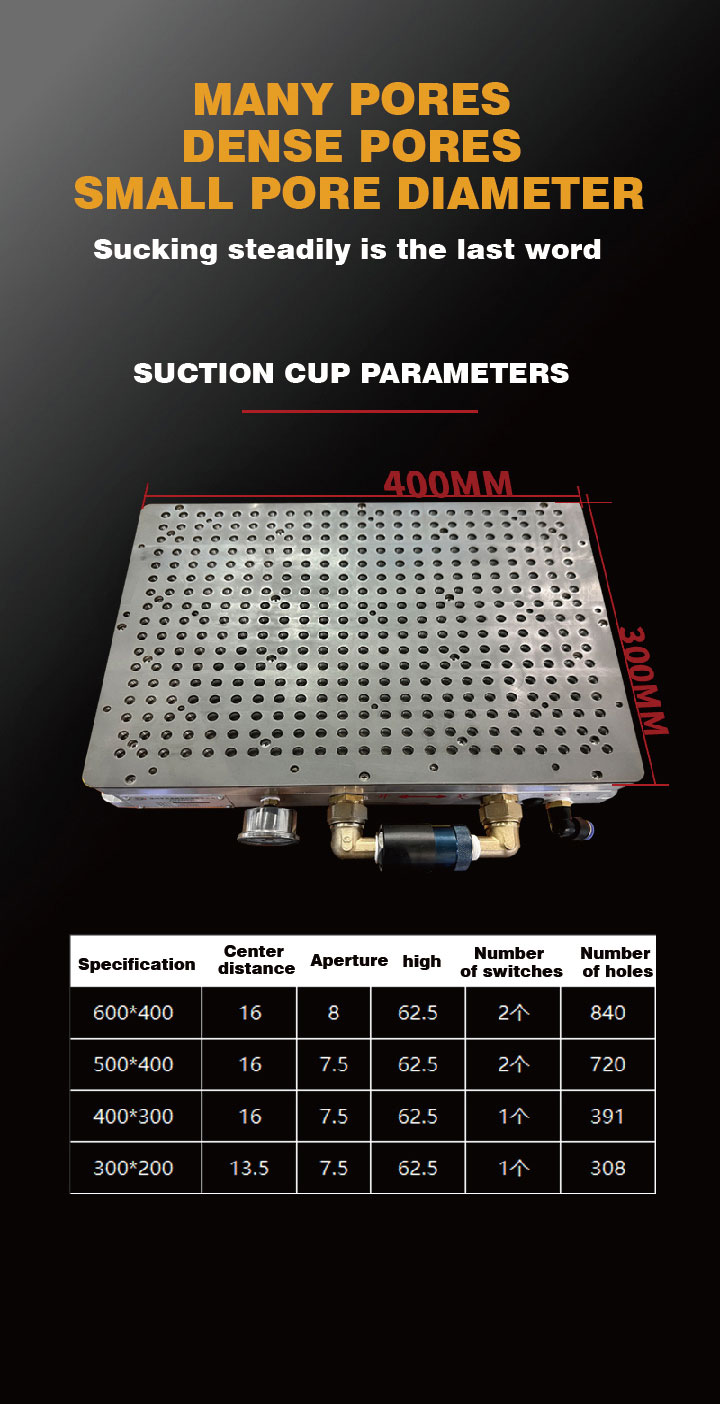 MANY PORES
DENSE PORES
SMALL PORE DIAMETER

Sucking steadily is the last word

SUCTION CUP PARAMETERS

400MM

300MM

| Specification | Center distance | Aperture | high | Number of switches | Number of holes |
|---|---|---|---|---|---|
| 600*400 | 16 | 8 | 62.5 | 2个 | 840 |
| 500*400 | 16 | 7.5 | 62.5 | 2个 | 720 |
| 400*300 | 16 | 7.5 | 62.5 | 1个 | 391 |
| 300*200 | 13.5 | 7.5 | 62.5 | 1个 | 308 |